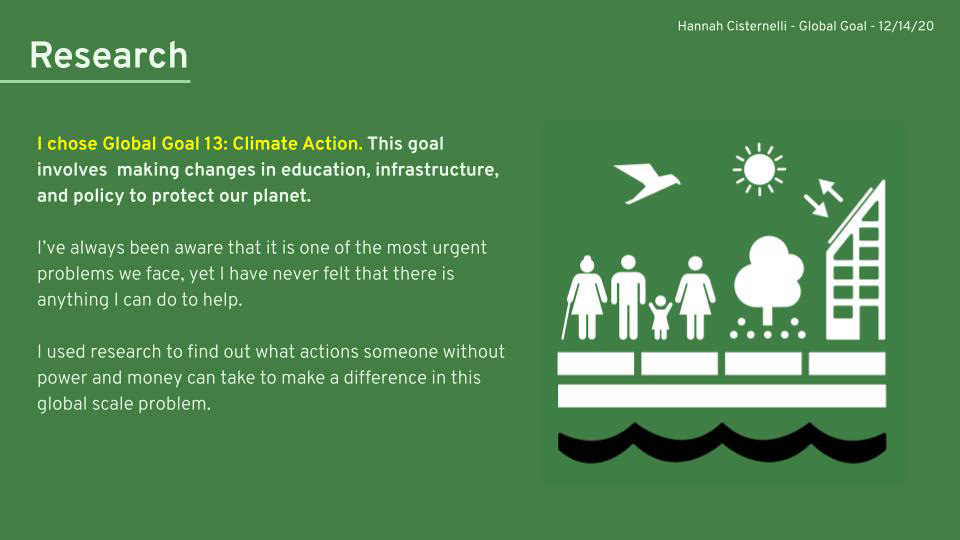 Hannah Cisternelli - Global Goal - 12/14/20

Research

I chose Global Goal 13: Climate Action. This goal involves making changes in education, infrastructure, and policy to protect our planet.

I've always been aware that it is one of the most urgent problems we face, yet I have never felt that there is anything I can do to help.

I used research to find out what actions someone without power and money can take to make a difference in this global scale problem.